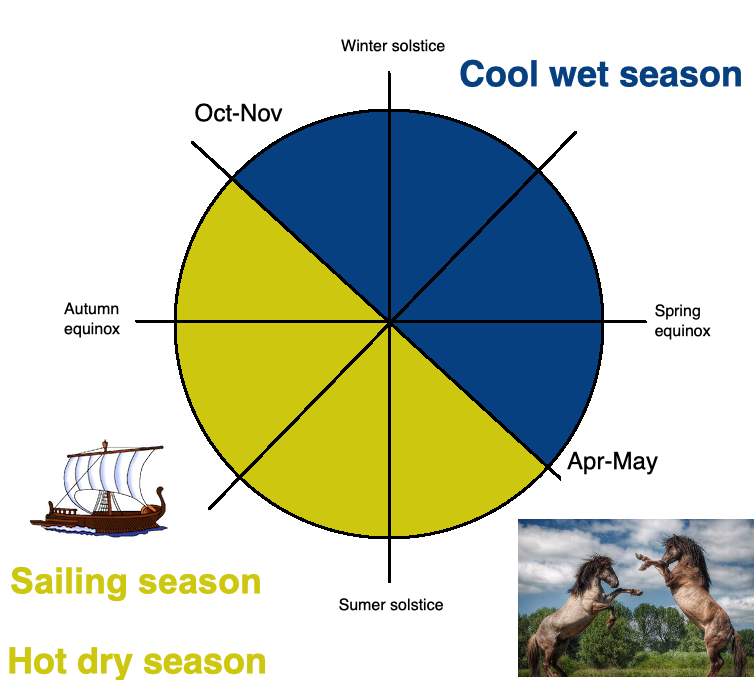 Winter solstice

Cool wet season

Oct-Nov

Autumn equinox

Spring equinox

Apr-May

Sailing season

Sumer solstice

Hot dry season